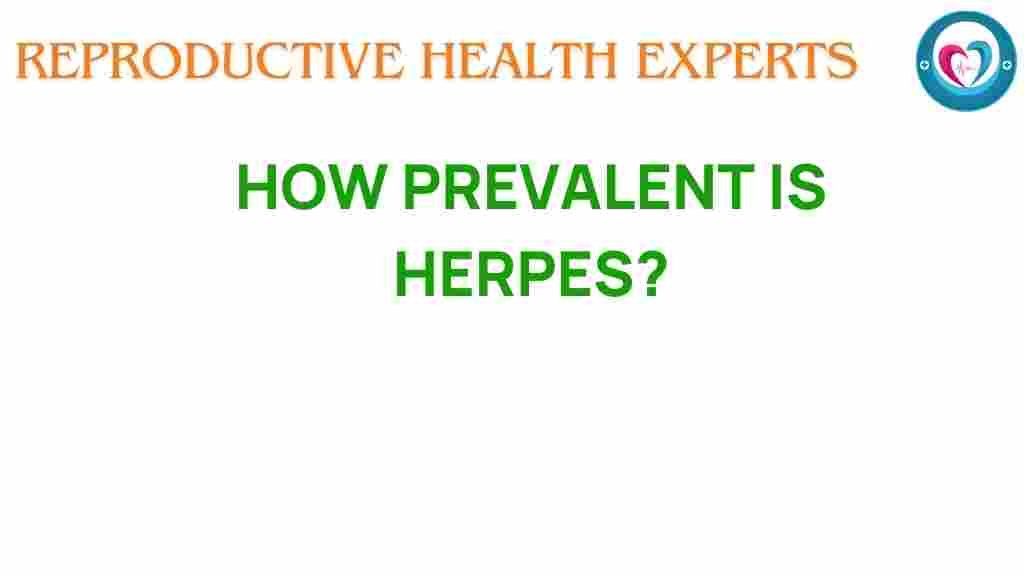 REPRODUCTIVE HEALTH EXPERTS

HOW PREVALENT IS HERPES?